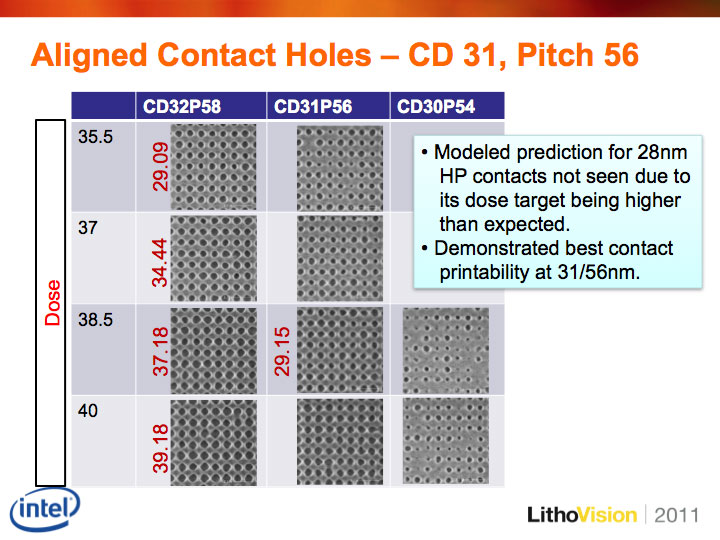 Aligned Contact Holes – CD 31, Pitch 56

Dose

| | CD32P58 | CD31P56 | CD30P54 |
|---|---|---|---|
| 35.5 | 29.09 | | |
| 37 | 34.44 | | |
| 38.5 | 37.18 | 29.15 | |
| 40 | 39.18 | | |

• Modeled prediction for 28nm HP contacts not seen due to its dose target being higher than expected.
• Demonstrated best contact printability at 31/56nm.

intel

LithoVision | 2011